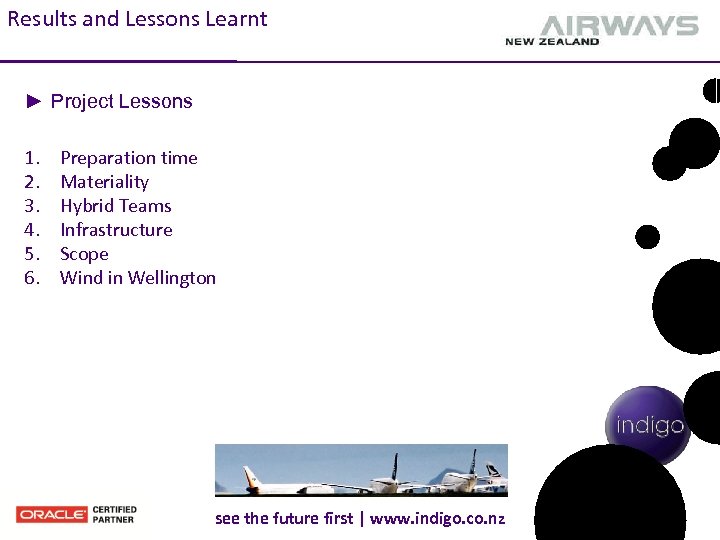 Results and Lessons Learnt

AIRWAYS
NEW ZEALAND

► Project Lessons

1. Preparation time
2. Materiality
3. Hybrid Teams
4. Infrastructure
5. Scope
6. Wind in Wellington

indigo

ORACLE CERTIFIED PARTNER

see the future first | www.indigo.co.nz